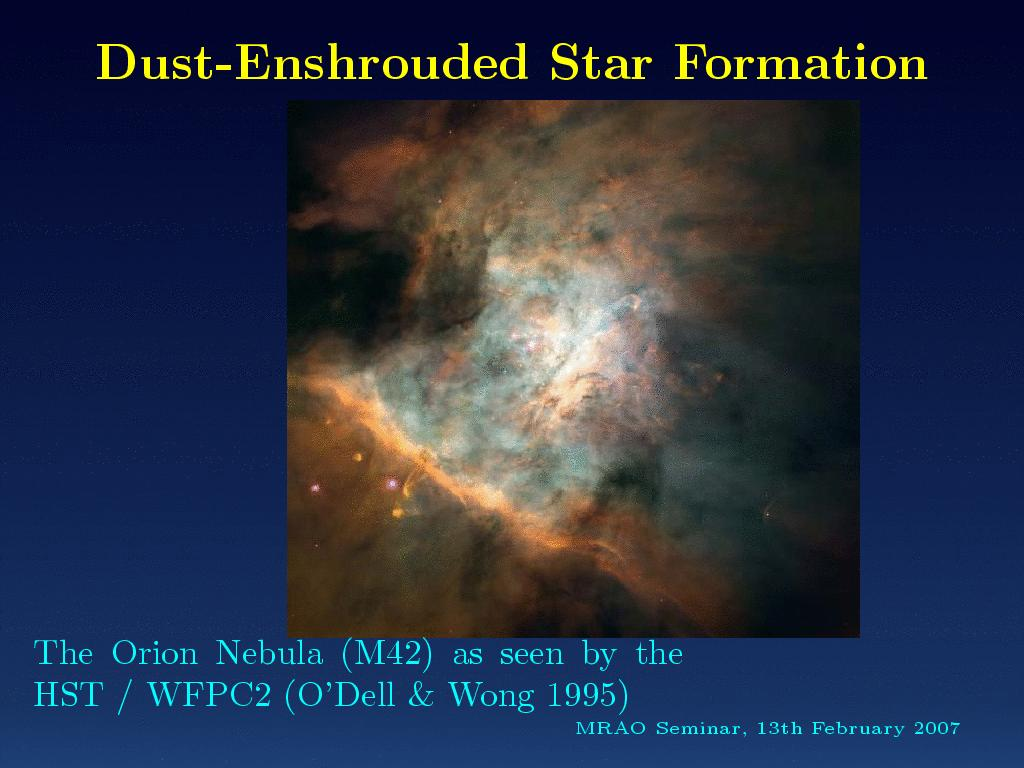 Dust-Enshrouded Star Formation

The Orion Nebula (M42) as seen by the HST / WFPC2 (O'Dell & Wong 1995)

MRAO Seminar, 13th February 2007